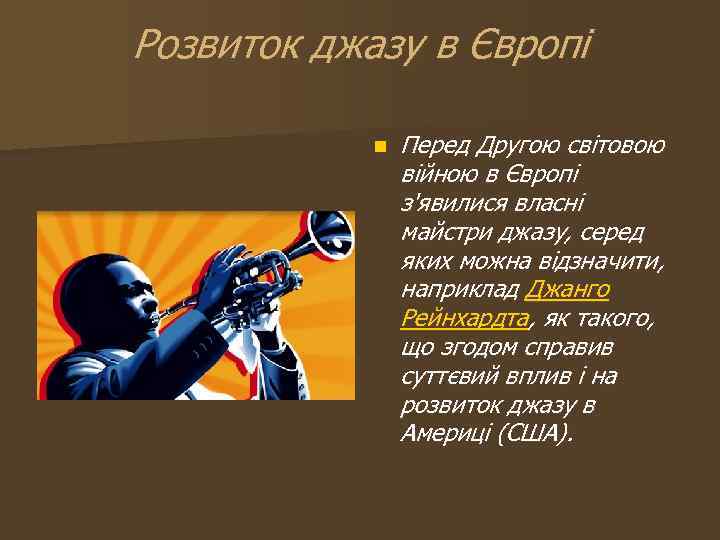 Розвиток джазу в Європі

Перед Другою світовою війною в Європі з'явилися власні майстри джазу, серед яких можна відзначити, наприклад Джанго Рейнхардта, як такого, що згодом справив суттєвий вплив і на розвиток джазу в Америці (США).